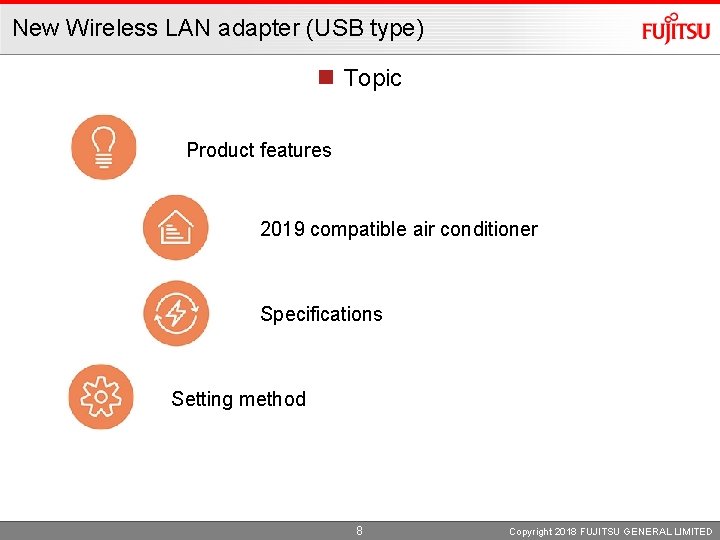 New Wireless LAN adapter (USB type)

FUJITSU

Topic

Product features

2019 compatible air conditioner

Specifications

Setting method

8

Copyright 2018 FUJITSU GENERAL LIMITED